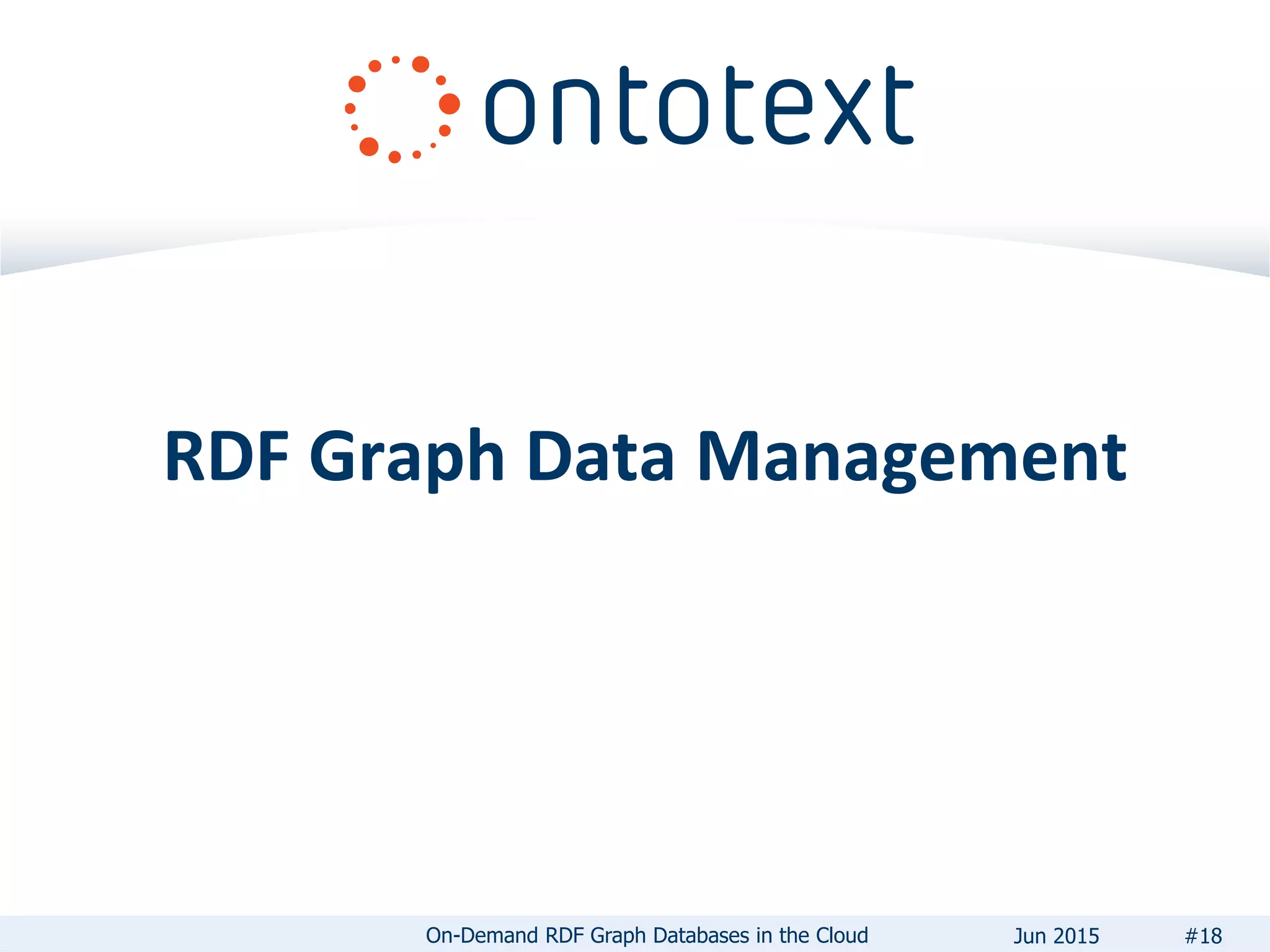 ontotext

RDF Graph Data Management

On-Demand RDF Graph Databases in the Cloud Jun 2015 #18